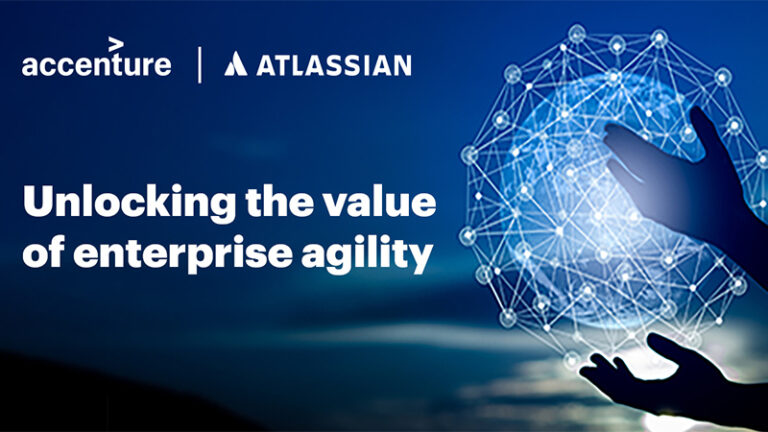 accenture | ATLASSIAN

Unlocking the value of enterprise agility